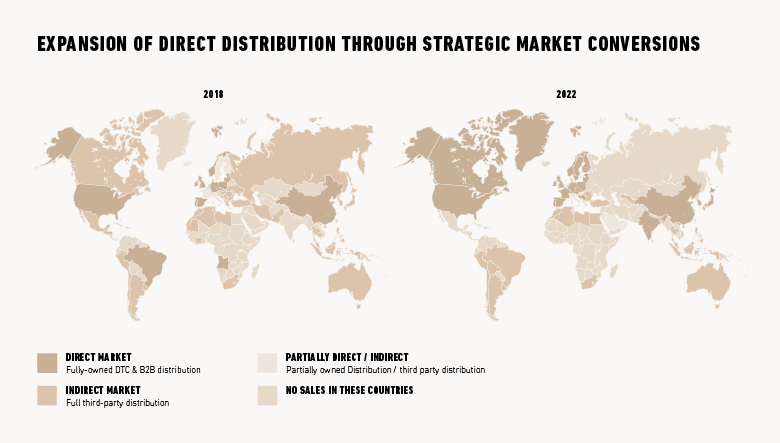 EXPANSION OF DIRECT DISTRIBUTION THROUGH STRATEGIC MARKET CONVERSIONS

2018

2022

DIRECT MARKET
Fully-owned DTC & B2B distribution

INDIRECT MARKET
Full third-party distribution

PARTIALLY DIRECT / INDIRECT
Partially owned Distribution / third party distribution

NO SALES IN THESE COUNTRIES